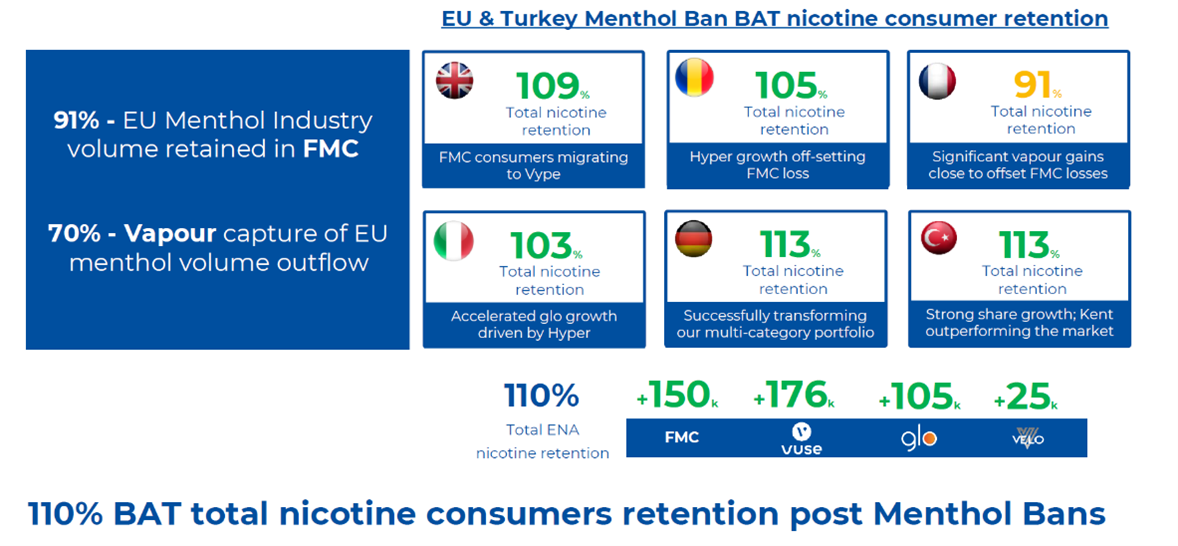 EU & Turkey Menthol Ban BAT nicotine consumer retention

91% - EU Menthol Industry volume retained in FMC

70% - Vapour capture of EU menthol volume outflow

109%
Total nicotine retention
FMC consumers migrating to Vype

105%
Total nicotine retention
Hyper growth off-setting FMC loss

91%
Total nicotine retention
Significant vapour gains close to offset FMC losses

103%
Total nicotine retention
Accelerated glo growth driven by Hyper

113%
Total nicotine retention
Successfully transforming our multi-category portfolio

113%
Total nicotine retention
Strong share growth; Kent outperforming the market

110%
Total ENA nicotine retention

+150k
FMC

+176k
vuse

+105k
glo

+25k
VELO

110% BAT total nicotine consumers retention post Menthol Bans